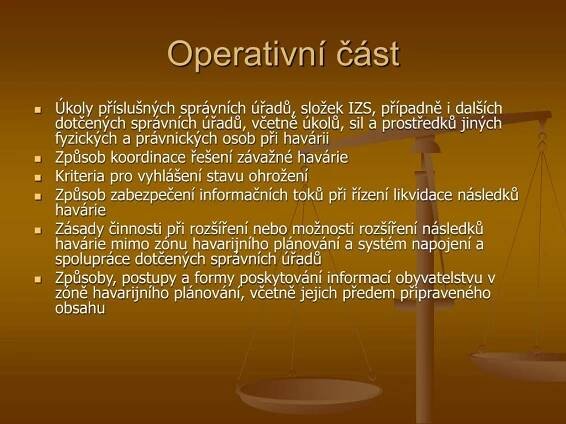 Operativní část

- Úkoly příslušných správních úřadů, složek IZS, případně i dalších dotčených správních úřadů, včetně úkolů, sil a prostředků jiných fyzických a právnických osob při havárii
- Způsob koordinace řešení závažné havárie
- Kriteria pro vyhlášení stavu ohrožení
- Způsob zabezpečení informačních toků při řízení likvidace následků havárie
- Zásady činnosti při rozšíření nebo možnosti rozšíření následků havárie mimo zónu havarijního plánování a systém napojení a spolupráce dotčených správních úřadů
- Způsoby, postupy a formy poskytování informací obyvatelstvu v zóně havarijního plánování, včetně jejich předem připraveného obsahu